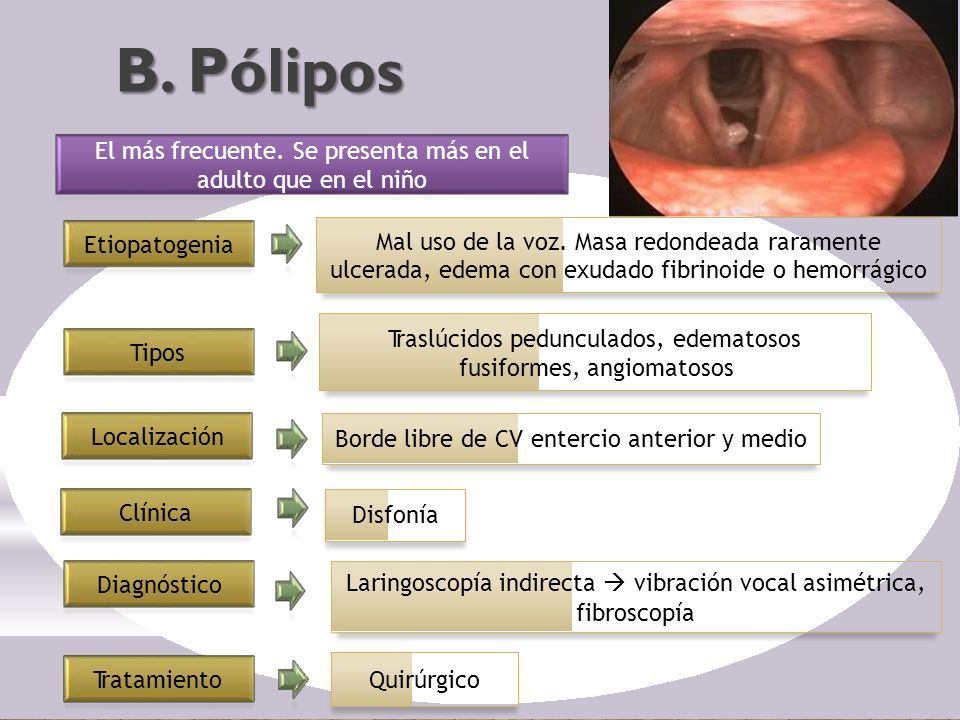 B. Pólipos

El más frecuente. Se presenta más en el adulto que en el niño

Etiopatogenia

Mal uso de la voz. Masa redondeada raramente ulcerada, edema con exudado fibrinoide o hemorrágico

Tipos

Traslúcidos pedunculados, edematosos fusiformes, angiomatosos

Localización

Borde libre de CV entercio anterior y medio

Clínica

Disfonía

Diagnóstico

Laringoscopía indirecta → vibración vocal asimétrica, fibroscopía

Tratamiento

Quirúrgico